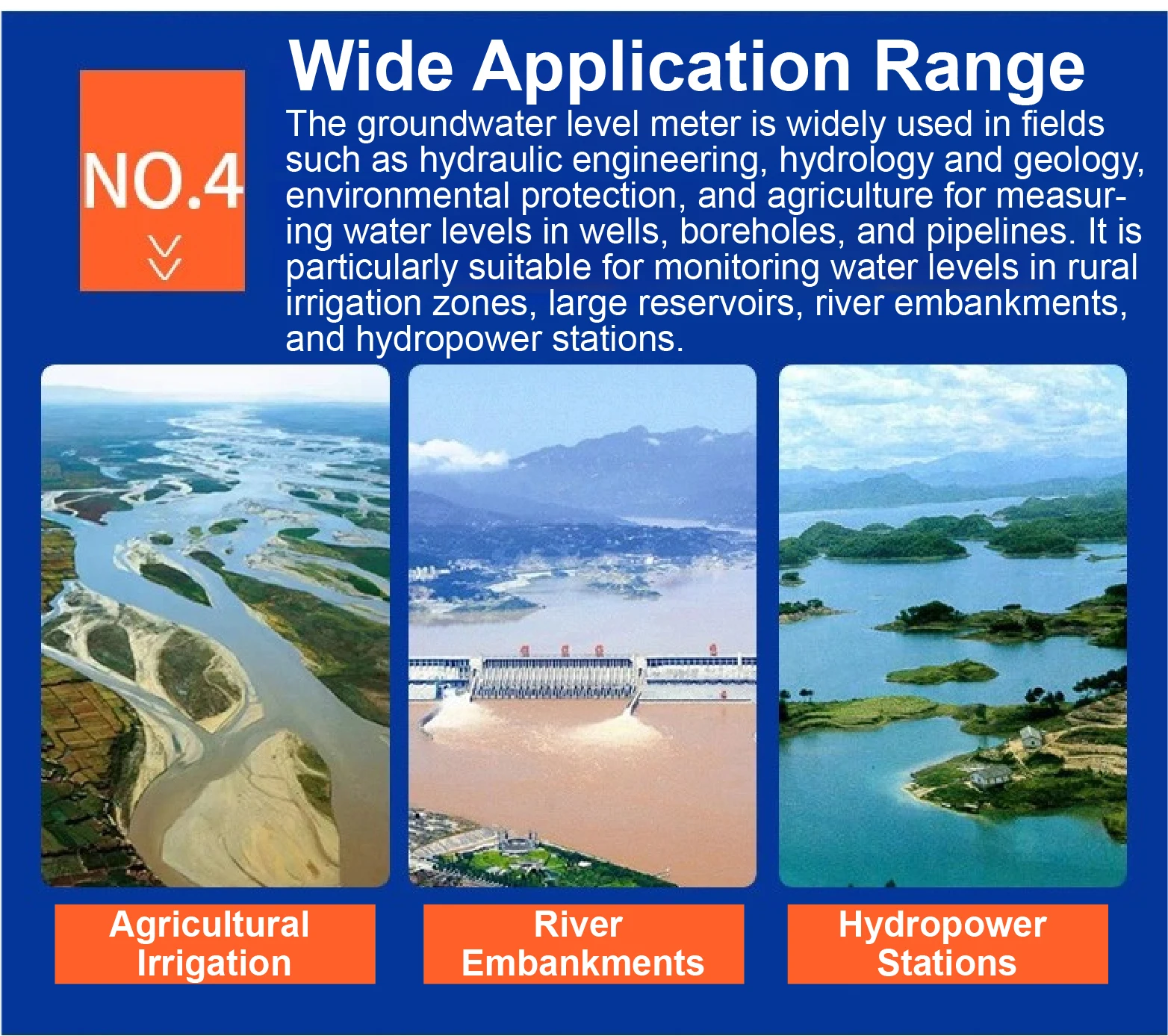 NO.4

Wide Application Range

The groundwater level meter is widely used in fields such as hydraulic engineering, hydrology and geology, environmental protection, and agriculture for measuring water levels in wells, boreholes, and pipelines. It is particularly suitable for monitoring water levels in rural irrigation zones, large reservoirs, river embankments, and hydropower stations.

Agricultural Irrigation

River Embankments

Hydropower Stations